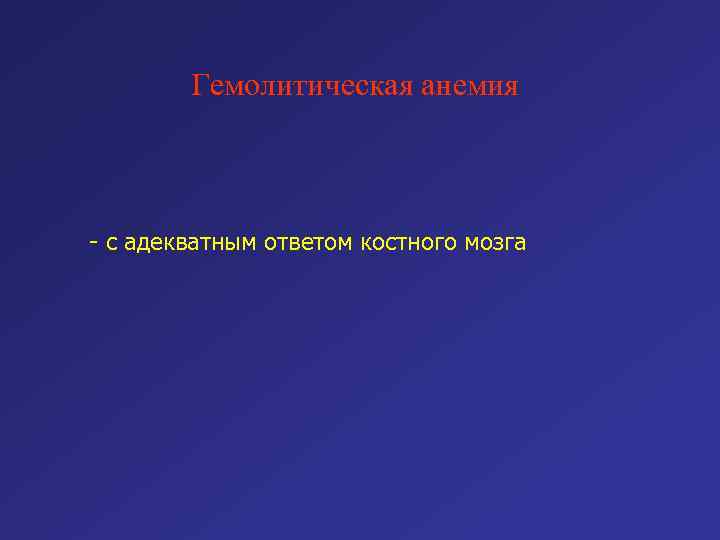 Гемолитическая анемия

- с адекватным ответом костного мозга